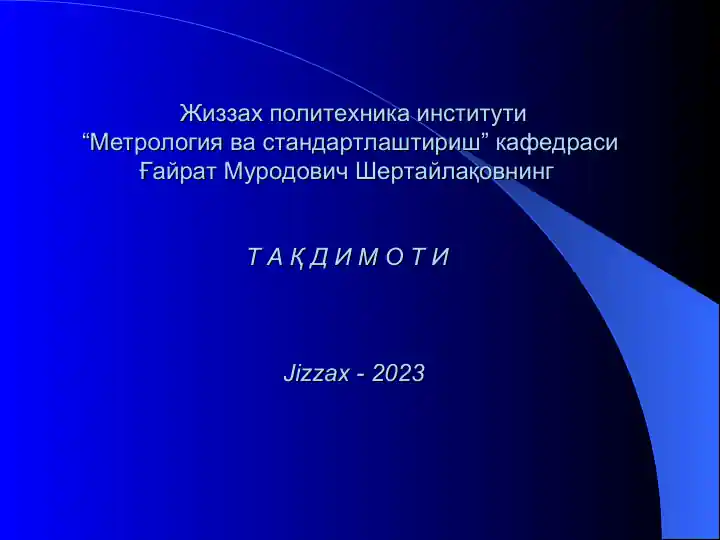 Жиззах политехника институти
“Метрология ва стандартлаштириш” кафедраси
Ғайрат Муродович Шертайлақовнинг

Т А Қ Д И М О Т И

Jizzax - 2023